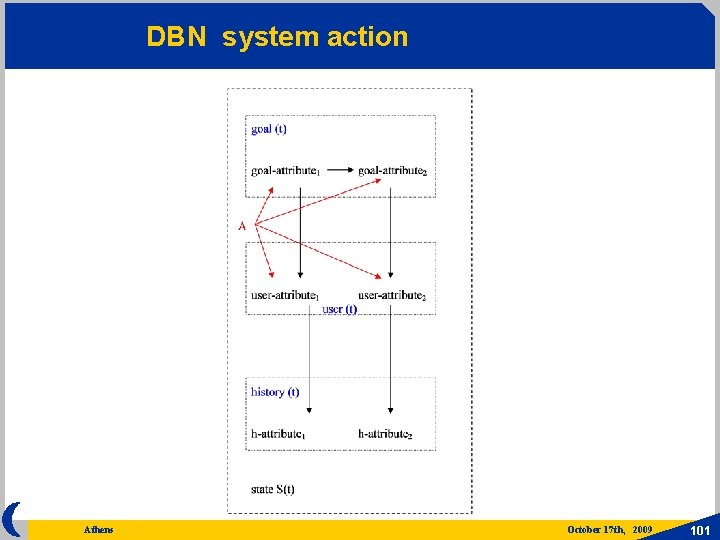 DBN system action

goal (t)

goal-attribute$_1$ goal-attribute$_2$

A

user-attribute$_1$ user-attribute$_2$
user (t)

history (t)

h-attribute$_1$ h-attribute$_2$

state S(t)

Athens

October 17th, 2009

101